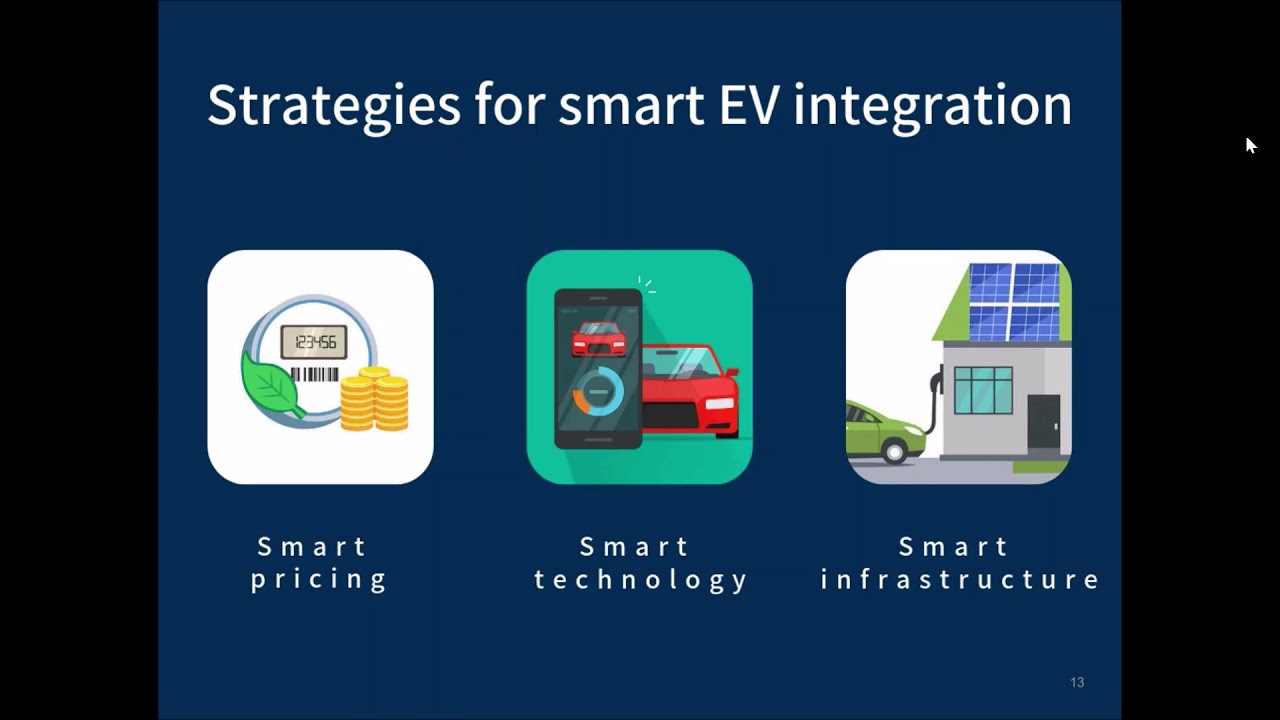 Strategies for smart EV integration

123456

Smart pricing

Smart technology

Smart infrastructure

13